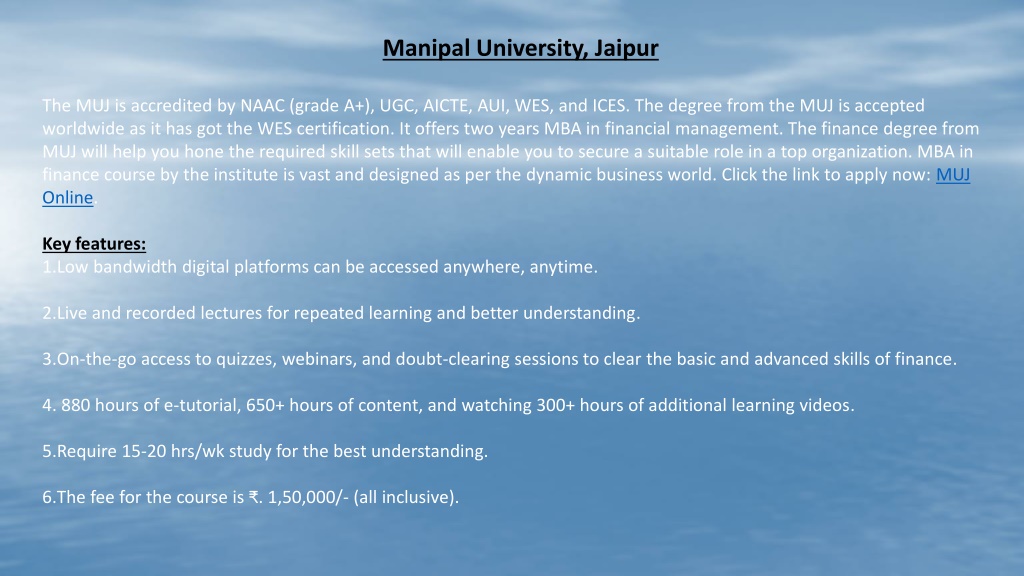 Manipal University, Jaipur

The MUJ is accredited by NAAC (grade A+), UGC, AICTE, AUI, WES, and ICES. The degree from the MUJ is accepted worldwide as it has got the WES certification. It offers two years MBA in financial management. The finance degree from MUJ will help you hone the required skill sets that will enable you to secure a suitable role in a top organization. MBA in finance course by the institute is vast and designed as per the dynamic business world. Click the link to apply now: MUJ Online

Key features:
1.Low bandwidth digital platforms can be accessed anywhere, anytime.

2.Live and recorded lectures for repeated learning and better understanding.

3.On-the-go access to quizzes, webinars, and doubt-clearing sessions to clear the basic and advanced skills of finance.

4. 880 hours of e-tutorial, 650+ hours of content, and watching 300+ hours of additional learning videos.

5.Require 15-20 hrs/wk study for the best understanding.

6.The fee for the course is ₹. 1,50,000/- (all inclusive).